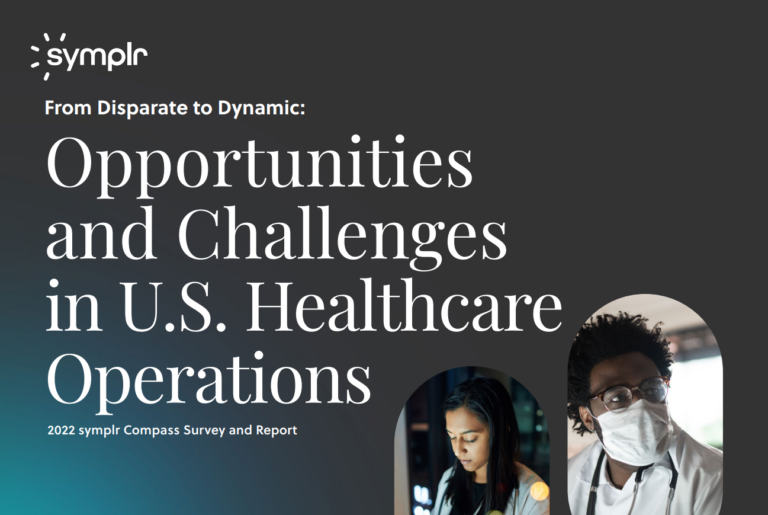 symplr

From Disparate to Dynamic:

Opportunities and Challenges in U.S. Healthcare Operations

2022 symplr Compass Survey and Report